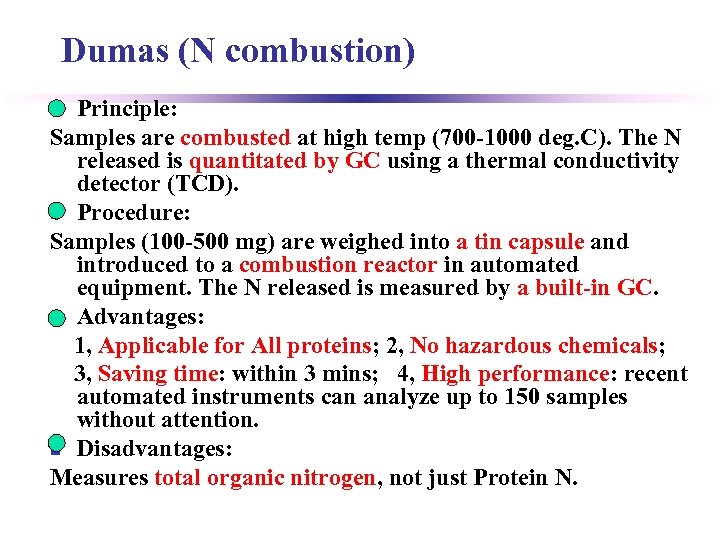 Dumas (N combustion)

Principle:

Samples are combusted at high temp (700-1000 deg.C). The N released is quantitated by GC using a thermal conductivity detector (TCD).

Procedure:

Samples (100-500 mg) are weighed into a tin capsule and introduced to a combustion reactor in automated equipment. The N released is measured by a built-in GC.

Advantages:

1, Applicable for All proteins; 2, No hazardous chemicals;

3, Saving time: within 3 mins; 4, High performance: recent automated instruments can analyze up to 150 samples without attention.

Disadvantages:

Measures total organic nitrogen, not just Protein N.